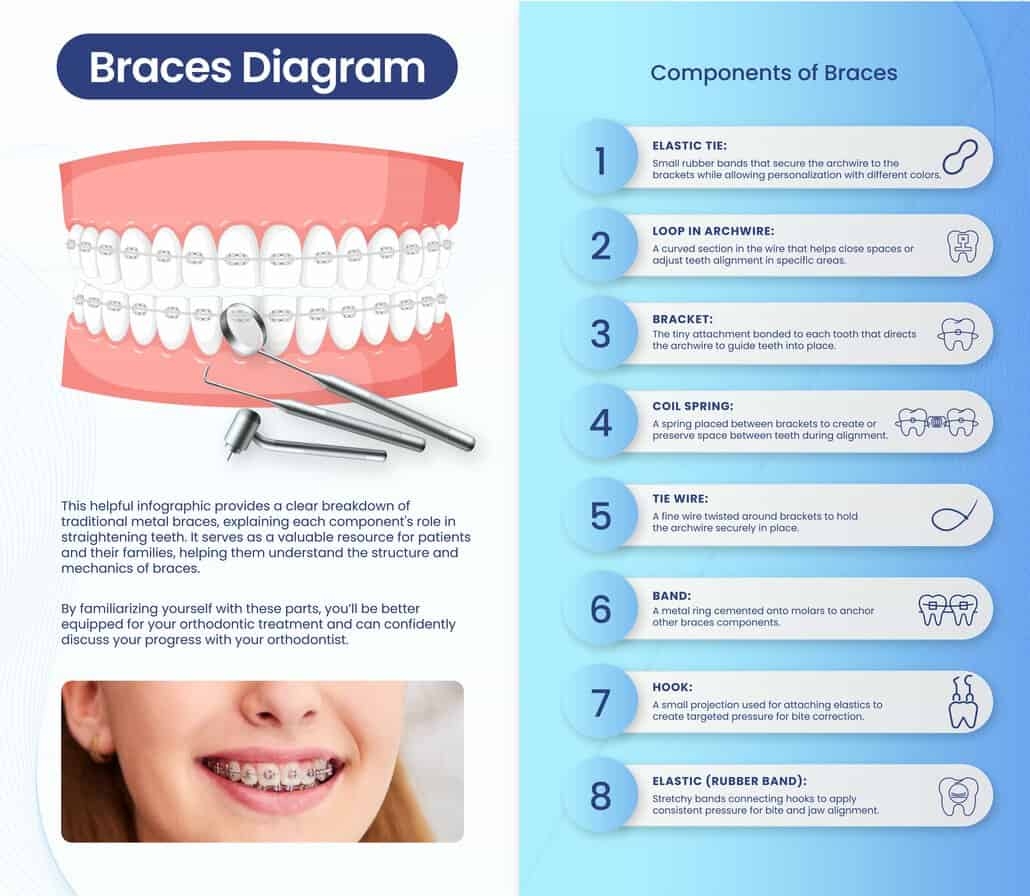 Braces Diagram

This helpful infographic provides a clear breakdown of traditional metal braces, explaining each component's role in straightening teeth. It serves as a valuable resource for patients and their families, helping them understand the structure and mechanics of braces.

By familiarizing yourself with these parts, you'll be better equipped for your orthodontic treatment and can confidently discuss your progress with your orthodontist.

Components of Braces

1 ELASTIC TIE:
Small rubber bands that secure the archwire to the brackets while allowing personalization with different colors.

2 LOOP IN ARCHWIRE:
A curved section in the wire that helps close spaces or adjust teeth alignment in specific areas.

3 BRACKET:
The tiny attachment bonded to each tooth that directs the archwire to guide teeth into place.

4 COIL SPRING:
A spring placed between brackets to create or preserve space between teeth during alignment.

5 TIE WIRE:
A fine wire twisted around brackets to hold the archwire securely in place.

6 BAND:
A metal ring cemented onto molars to anchor other braces components.

7 HOOK:
A small projection used for attaching elastics to create targeted pressure for bite correction.

8 ELASTIC (RUBBER BAND):
Stretchy bands connecting hooks to apply consistent pressure for bite and jaw alignment.